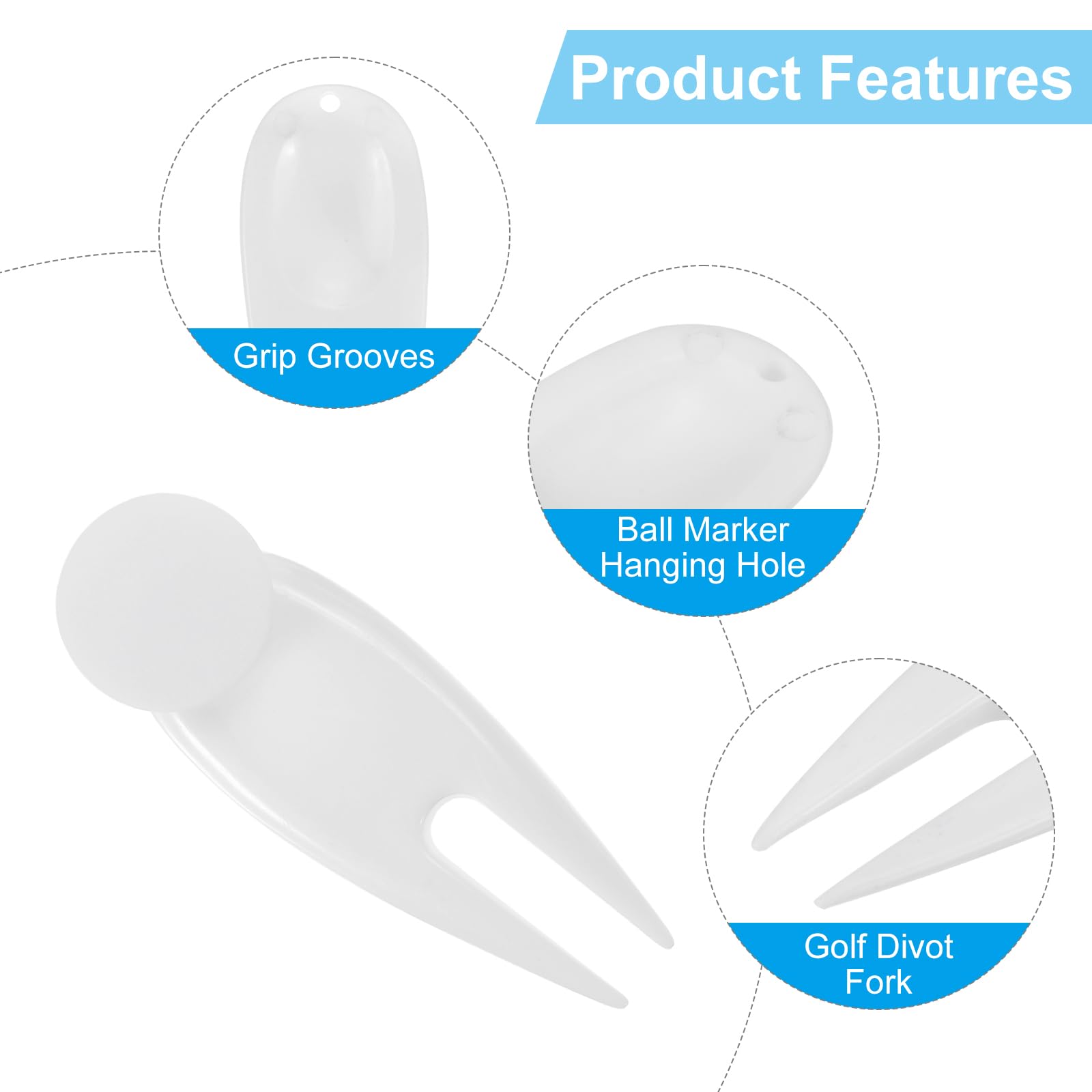 Product Features

Grip Grooves

Ball Marker
Hanging Hole

Golf Divot
Fork